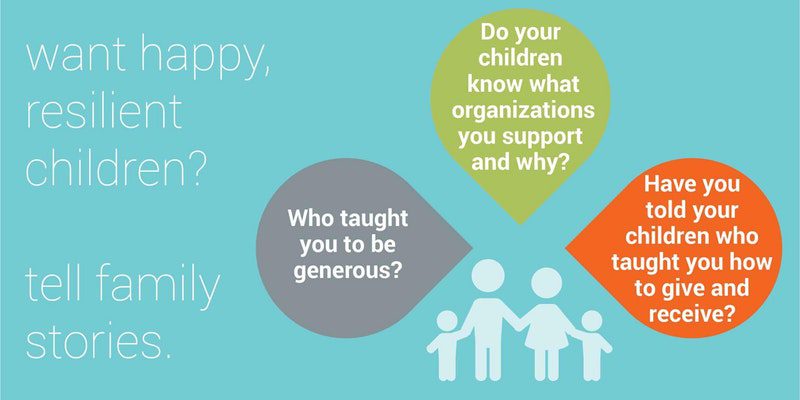 want happy, resilient children?

tell family stories.

Who taught you to be generous?

Do your children know what organizations you support and why?

Have you told your children who taught you how to give and receive?